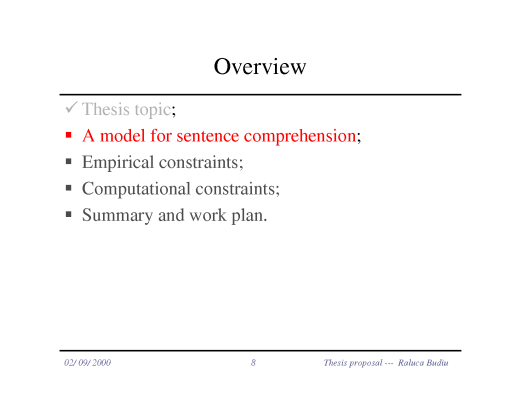 Overview

✓ Thesis topic;

▪ A model for sentence comprehension;

▪ Empirical constraints;

▪ Computational constraints;

▪ Summary and work plan.

02/ 09/ 2000 8 Thesis proposal --- Raluca Budiu